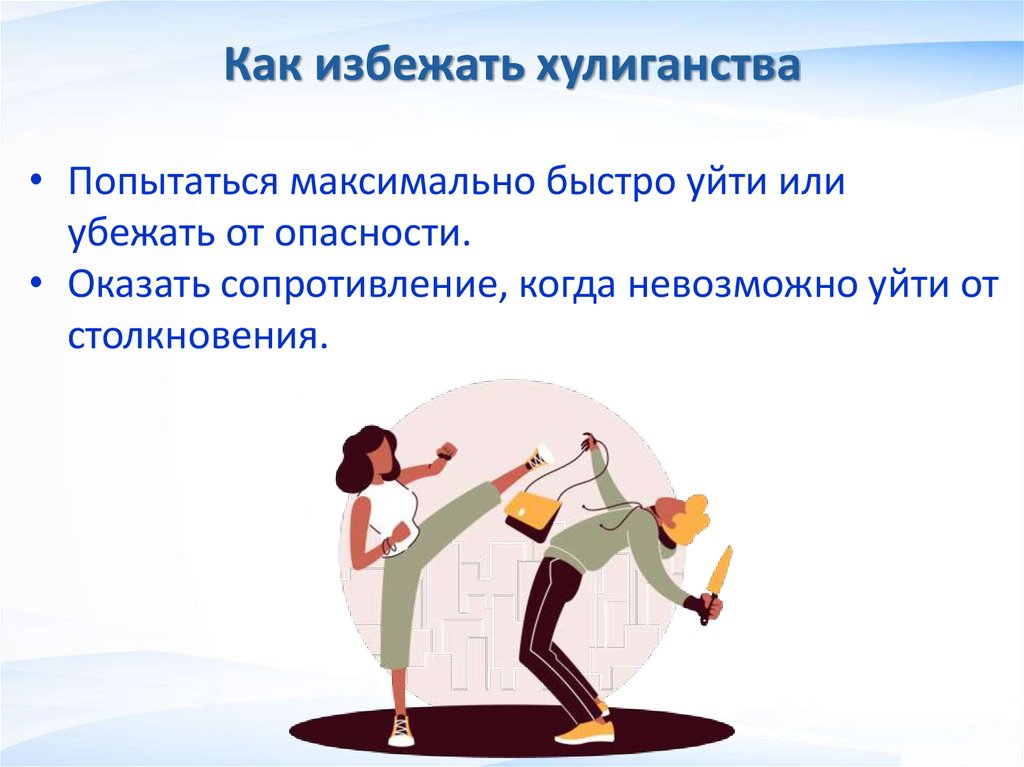 Как избежать хулиганства

• Попытаться максимально быстро уйти или убежать от опасности.
• Оказать сопротивление, когда невозможно уйти от столкновения.